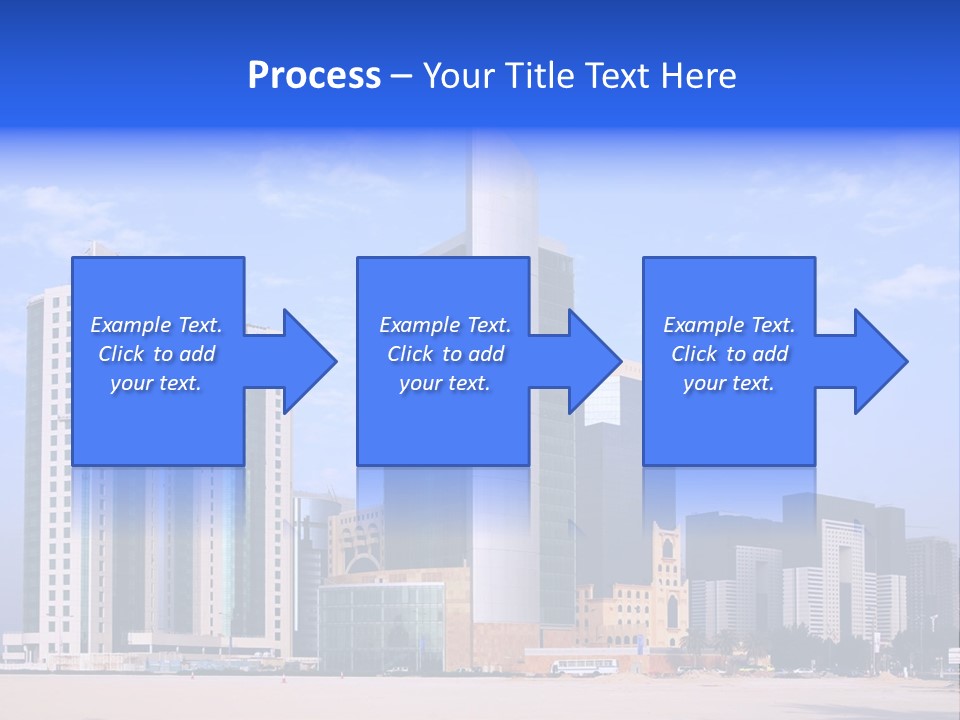 Process – Your Title Text Here

Example Text. Click to add your text.

Example Text. Click to add your text.

Example Text. Click to add your text.